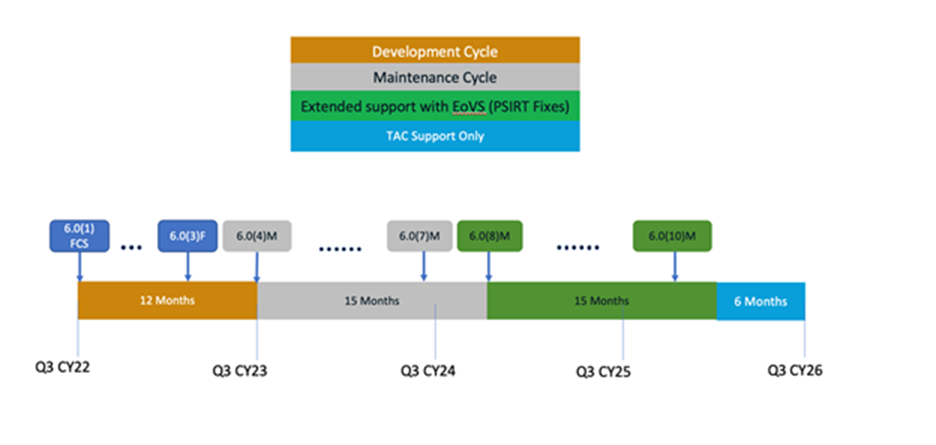 Development Cycle
Maintenance Cycle
Extended support with EoVS (PSIRT Fixes)
TAC Support Only

6.0(1) FCS
...
6.0(3)F
6.0(4)M
......
6.0(7)M
6.0(8)M
......
6.0(10)M

12 Months
15 Months
15 Months
6 Months

Q3 CY22
Q3 CY23
Q3 CY24
Q3 CY25
Q3 CY26